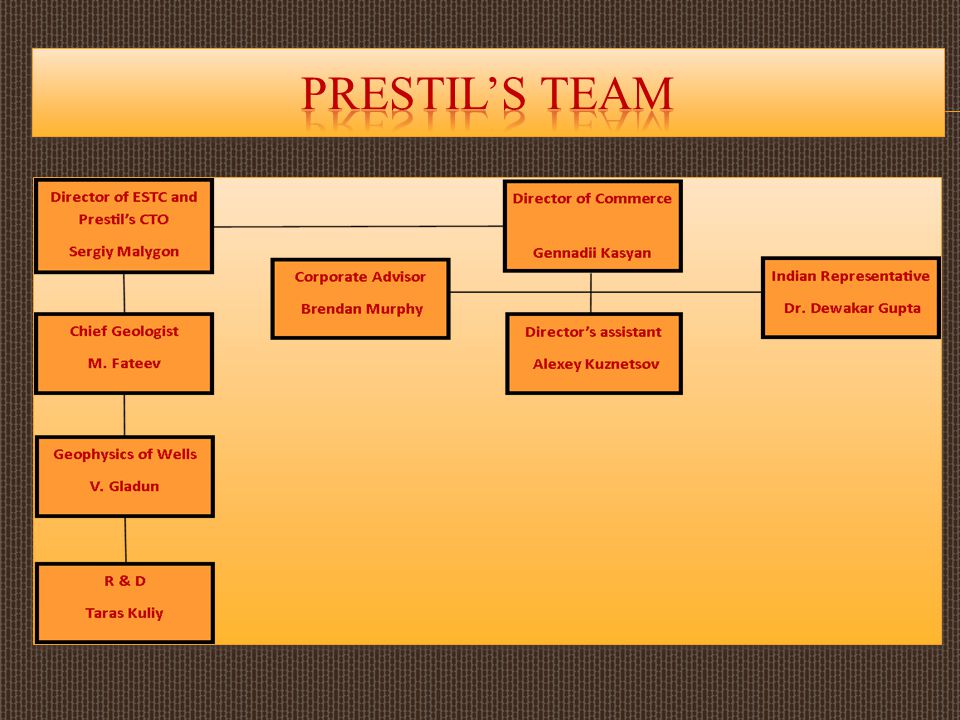 PRESTIL'S TEAM

Director of ESTC and Prestil's CTO

Sergiy Malygon

Director of Commerce

Gennadii Kasyan

Corporate Advisor

Brendan Murphy

Indian Representative

Dr. Dewakar Gupta

Chief Geologist

M. Fateev

Director's assistant

Alexey Kuznetsov

Geophysics of Wells

V. Gladun

R & D

Taras Kuliy